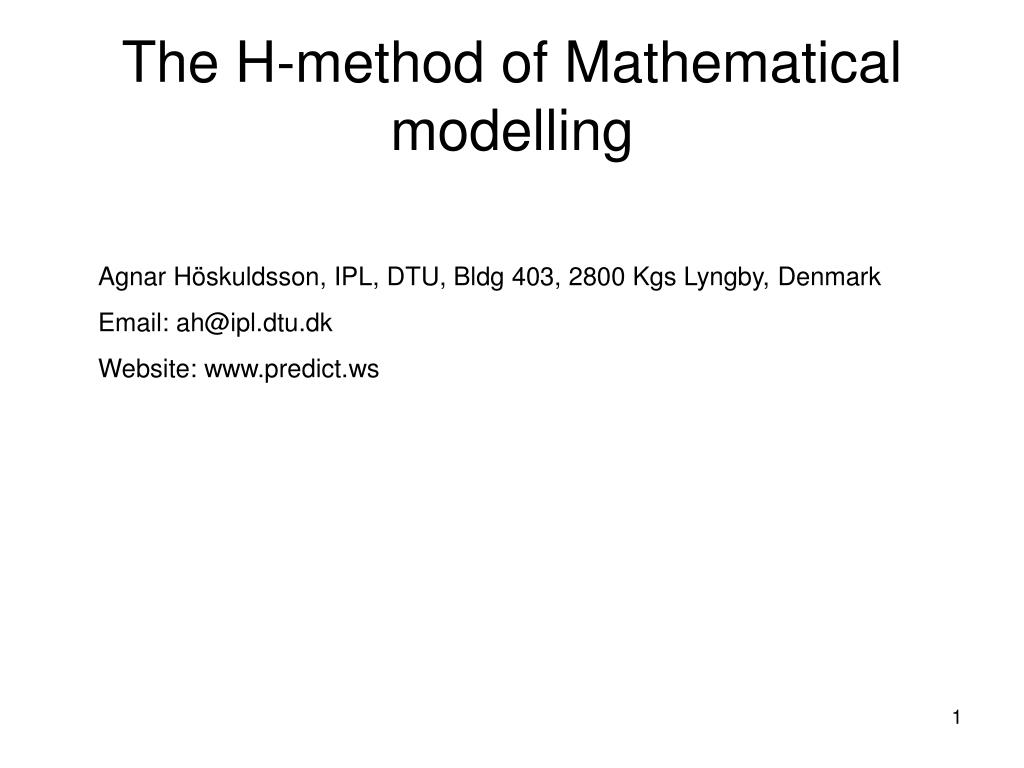 The H-method of Mathematical modelling

Agnar Höskuldsson, IPL, DTU, Bldg 403, 2800 Kgs Lyngby, Denmark

Email: ah@ipl.dtu.dk

Website: www.predict.ws

1